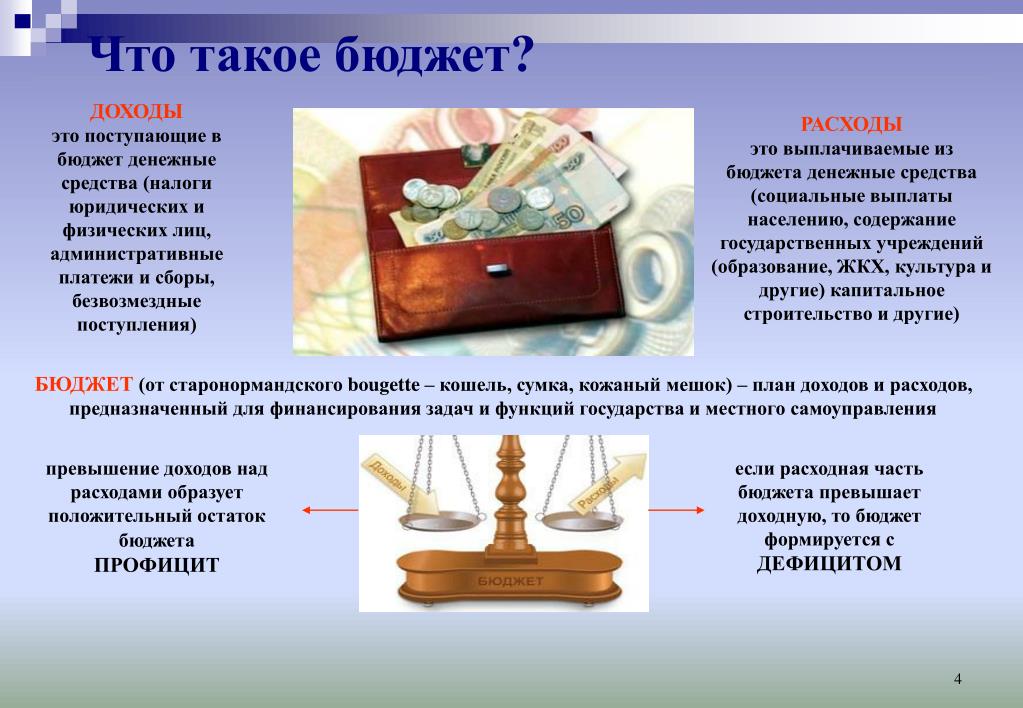 Что такое бюджет?

ДОХОДЫ
это поступающие в бюджет денежные средства (налоги юридических и физических лиц, административные платежи и сборы, безвозмездные поступления)

РАСХОДЫ
это выплачиваемые из бюджета денежные средства (социальные выплаты населению, содержание государственных учреждений (образование, ЖКХ, культура и другие) капитальное строительство и другие)

БЮДЖЕТ (от старонормандского bougette – кошель, сумка, кожаный мешок) – план доходов и расходов, предназначенный для финансирования задач и функций государства и местного самоуправления

превышение доходов над расходами образует положительный остаток бюджета
ПРОФИЦИТ

Доходы

Расходы

БЮДЖЕТ

если расходная часть бюджета превышает доходную, то бюджет формируется с
ДЕФИЦИТОМ

4